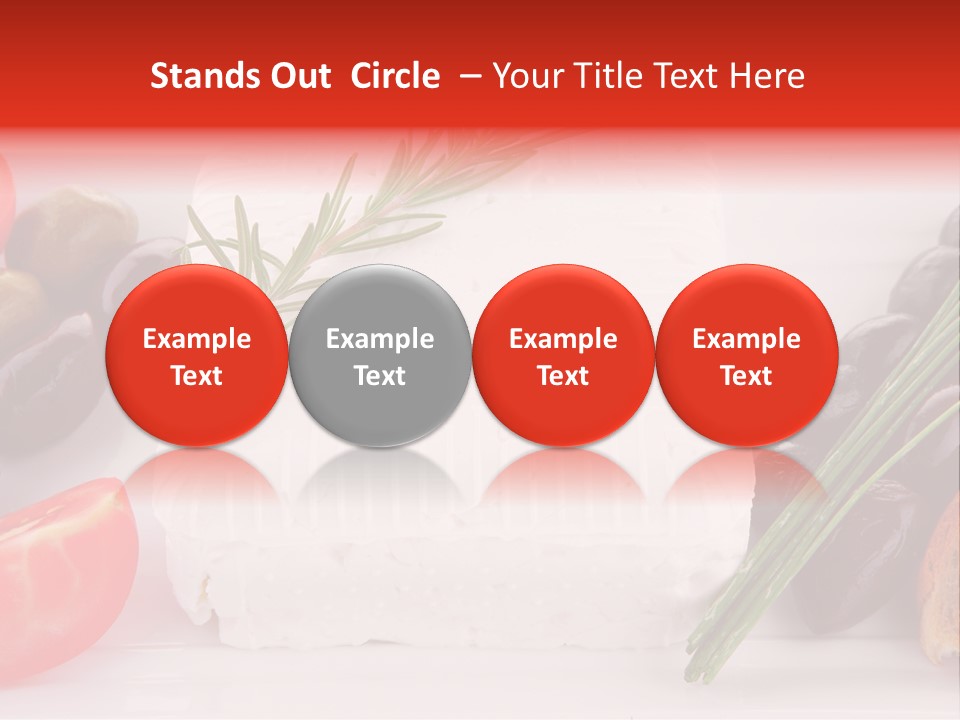 Stands Out Circle – Your Title Text Here

Example Text

Example Text

Example Text

Example Text